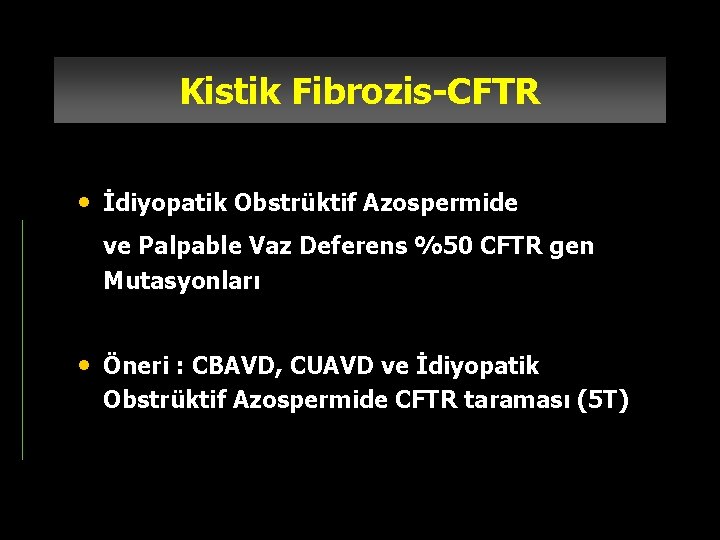 Kistik Fibrozis-CFTR

• İdiyopatik Obstrüktif Azospermide

ve Palpable Vaz Deferens %50 CFTR gen Mutasyonları

• Öneri : CBAVD, CUAVD ve İdiyopatik Obstrüktif Azospermide CFTR taraması (5T)